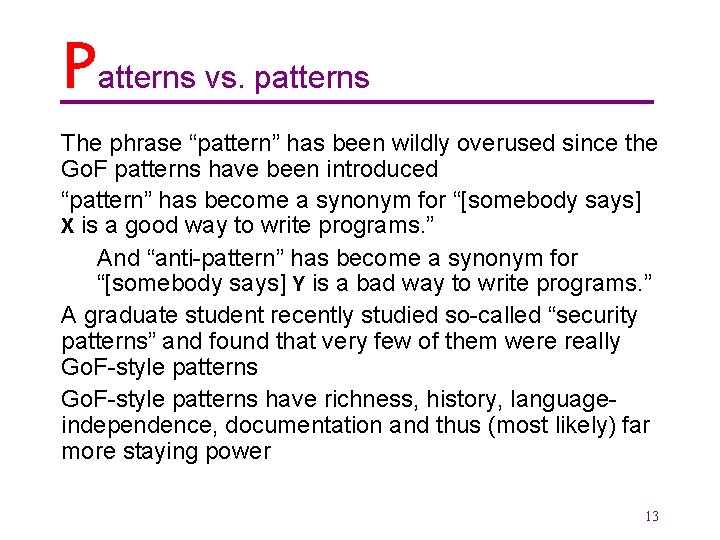 Patterns vs. patterns

The phrase “pattern” has been wildly overused since the GoF patterns have been introduced

“pattern” has become a synonym for “[somebody says] X is a good way to write programs.”

And “anti-pattern” has become a synonym for “[somebody says] Y is a bad way to write programs.”

A graduate student recently studied so-called “security patterns” and found that very few of them were really GoF-style patterns

GoF-style patterns have richness, history, language-independence, documentation and thus (most likely) far more staying power

13